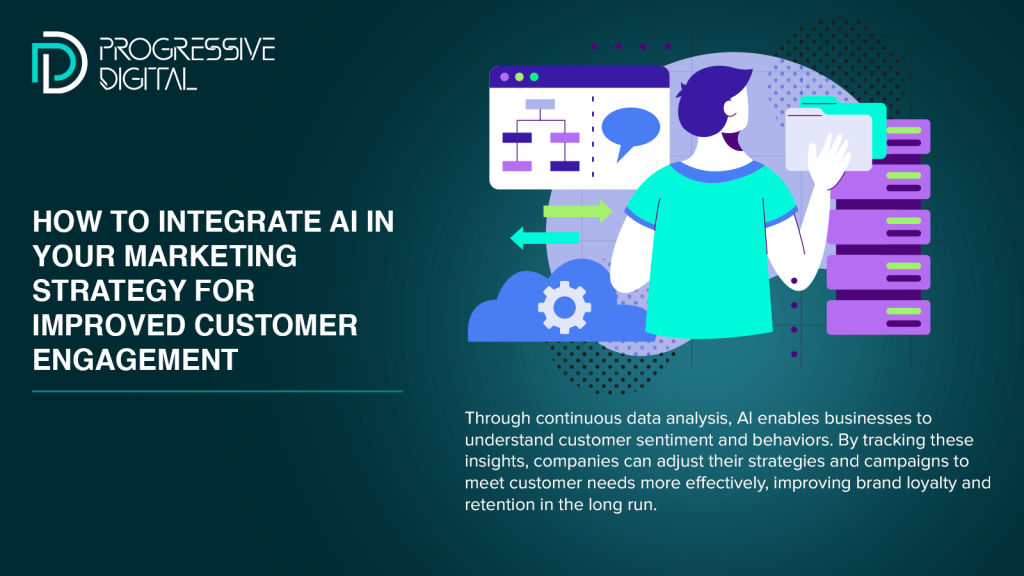 PROGRESSIVE DIGITAL

HOW TO INTEGRATE AI IN YOUR MARKETING STRATEGY FOR IMPROVED CUSTOMER ENGAGEMENT

Through continuous data analysis, AI enables businesses to understand customer sentiment and behaviors. By tracking these insights, companies can adjust their strategies and campaigns to meet customer needs more effectively, improving brand loyalty and retention in the long run.